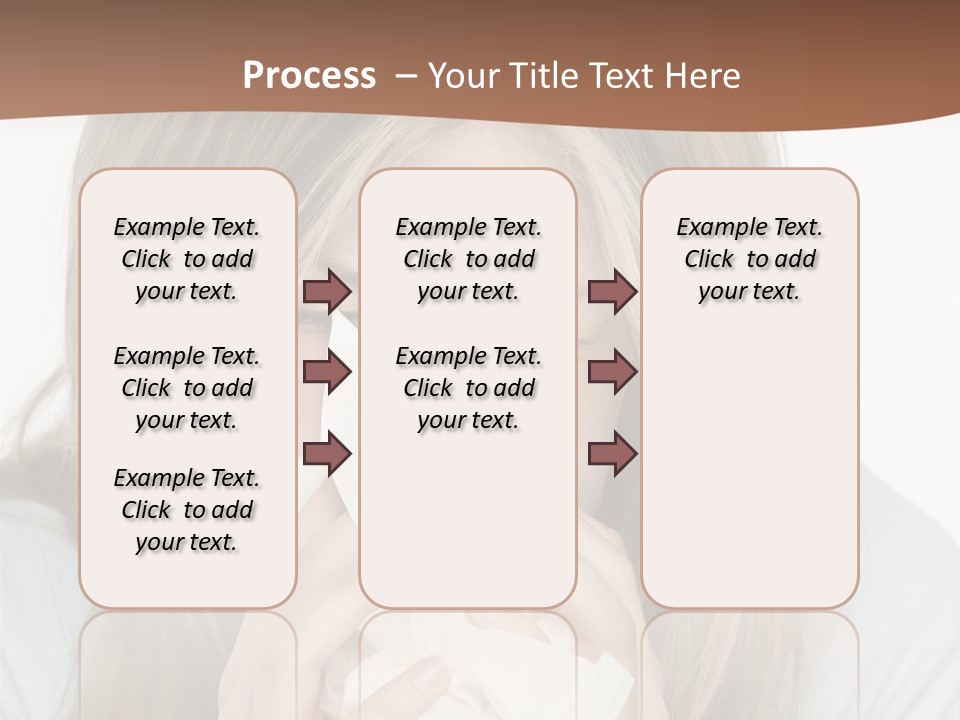 Process – Your Title Text Here

Example Text. Click to add your text.

Example Text. Click to add your text.

Example Text. Click to add your text.

Example Text. Click to add your text.

Example Text. Click to add your text.

Example Text. Click to add your text.